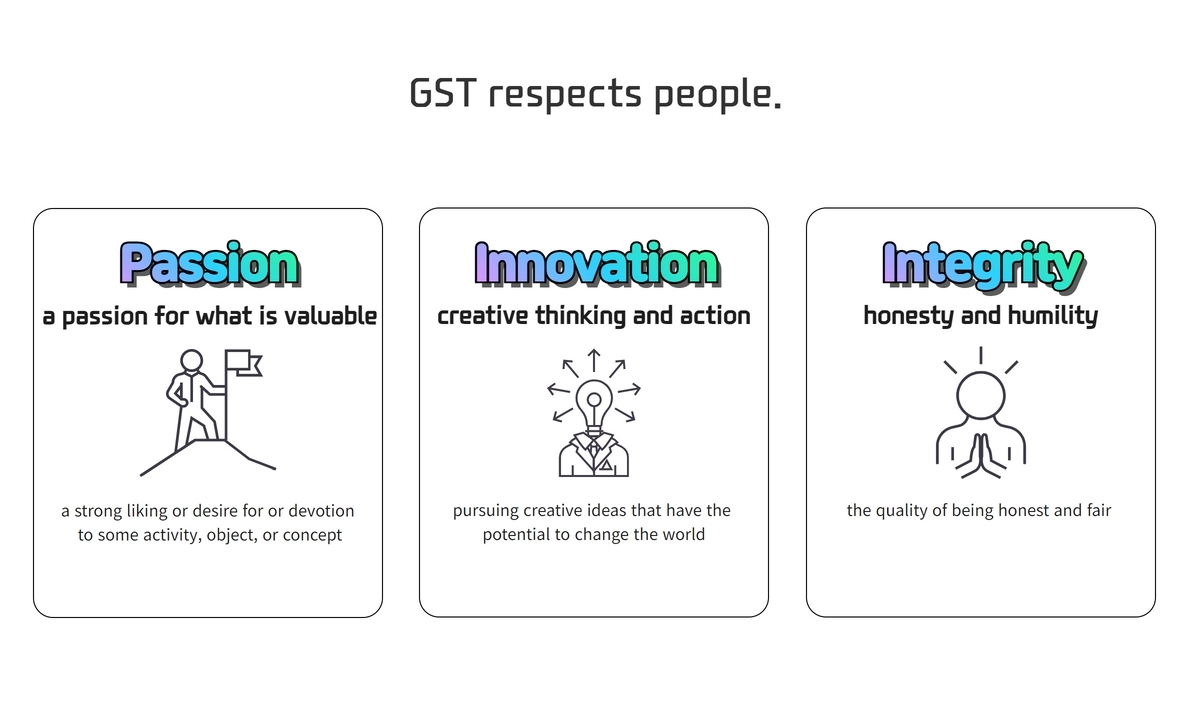 GST respects people.

Passion
a passion for what is valuable

a strong liking or desire for or devotion to some activity, object, or concept

Innovation
creative thinking and action

pursuing creative ideas that have the potential to change the world

Integrity
honesty and humility

the quality of being honest and fair